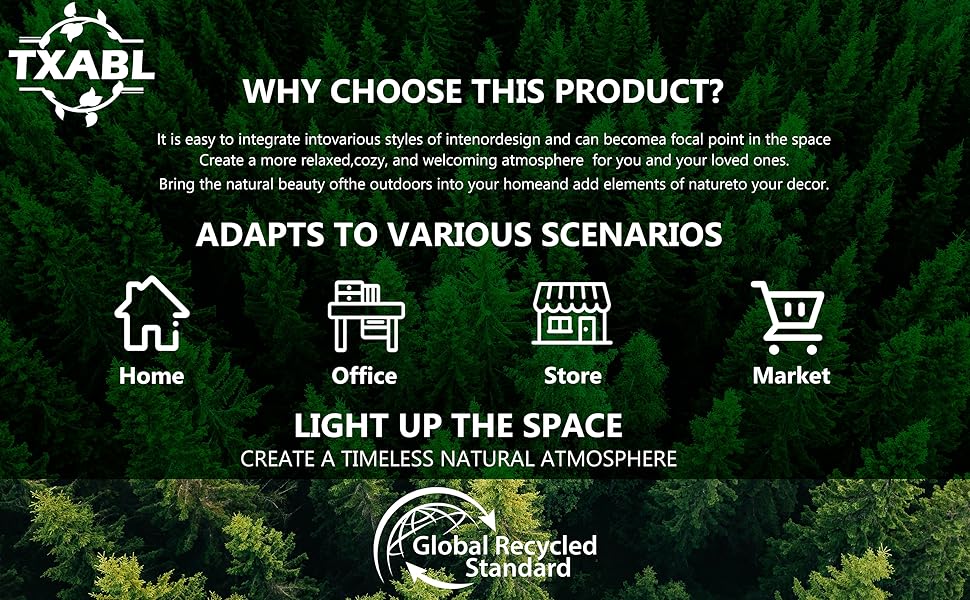 TXABL

WHY CHOOSE THIS PRODUCT?

It is easy to integrate intovarious styles of intenordesign and can becomea focal point in the space
Create a more relaxed,cozy, and welcoming atmosphere for you and your loved ones.
Bring the natural beauty ofthe outdoors into your homeand add elements of natureto your decor.

ADAPTS TO VARIOUS SCENARIOS

Home

Office

Store

Market

LIGHT UP THE SPACE

CREATE A TIMELESS NATURAL ATMOSPHERE

Global Recycled Standard